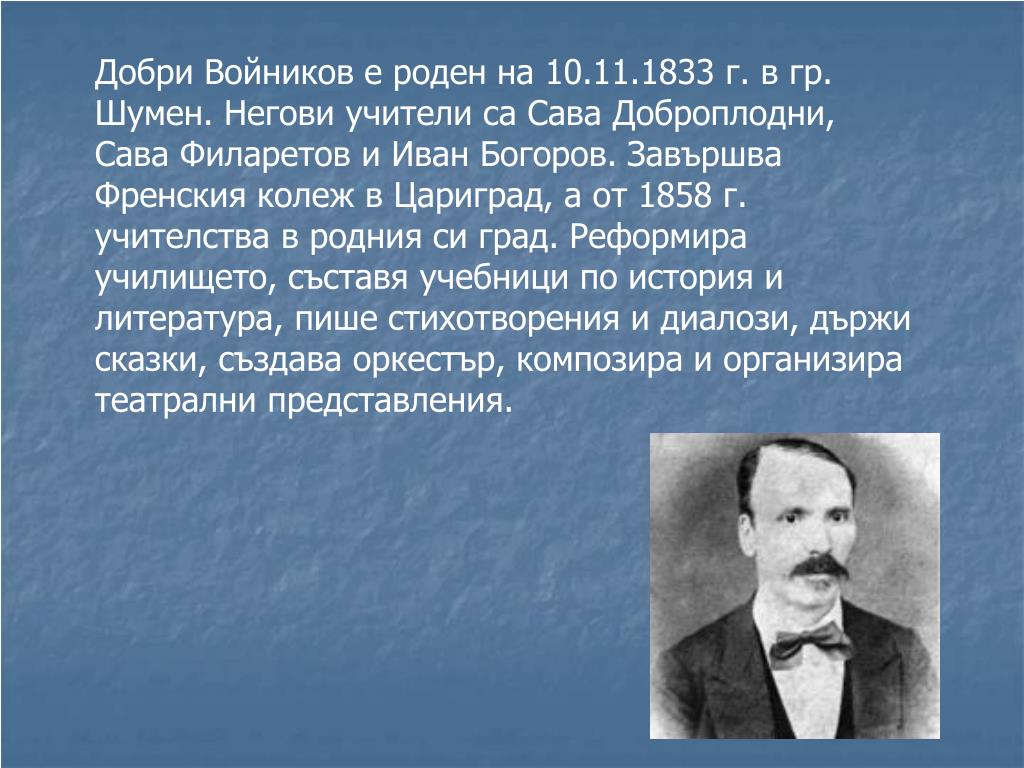 Добри Войников е роден на 10.11.1833 г. в гр. Шумен. Негови учители са Сава Доброплодни, Сава Филаретов и Иван Богоров. Завършва Френския колеж в Цариград, а от 1858 г. учителства в родния си град. Реформира училището, съставя учебници по история и литература, пише стихотворения и диалози, държи сказки, създава оркестър, композира и организира театрални представления.